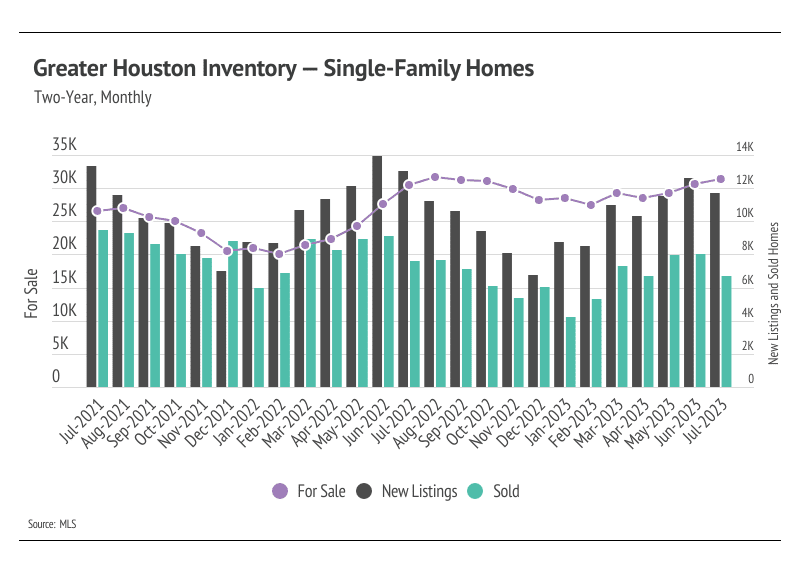 Greater Houston Inventory — Single-Family Homes
Two-Year, Monthly

35K
30K
25K
20K
15K
10K
5K
0

For Sale

14K
12K
10K
8K
6K
4K
2K
0

New Listings and Sold Homes

Jul-2021
Aug-2021
Sep-2021
Oct-2021
Nov-2021
Dec-2021
Jan-2022
Feb-2022
Mar-2022
Apr-2022
May-2022
Jun-2022
Jul-2022
Aug-2022
Sep-2022
Oct-2022
Nov-2022
Dec-2022
Jan-2023
Feb-2023
Mar-2023
Apr-2023
May-2023
Jun-2023
Jul-2023

For Sale New Listings Sold

Source: MLS